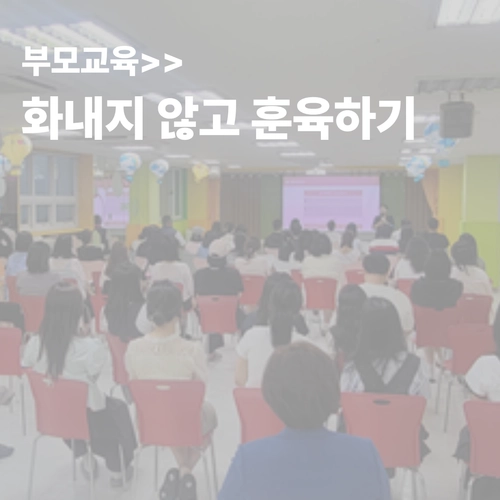 부모교육>>
화내지 않고 훈육하기